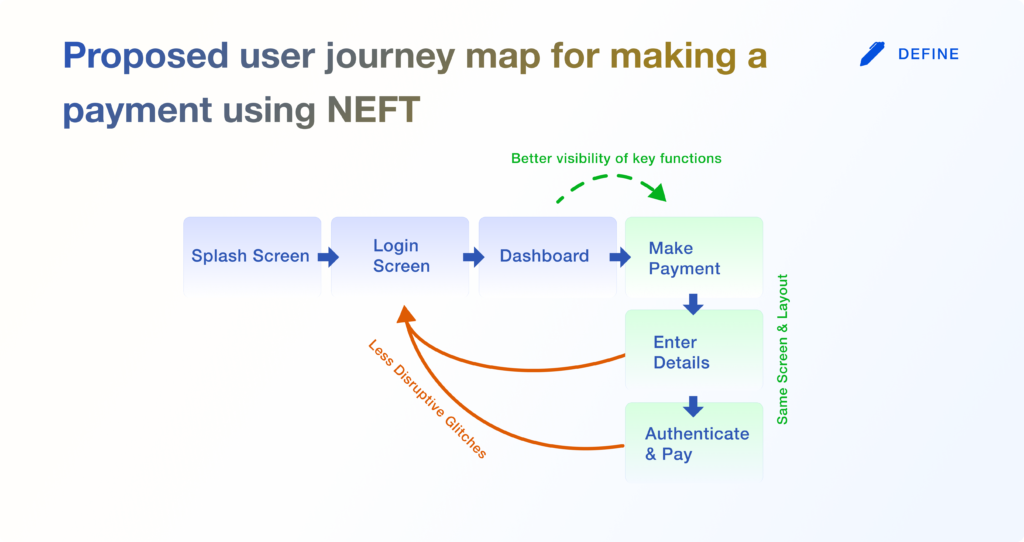 Proposed user journey map for making a payment using NEFT

DEFINE

Better visibility of key functions

Splash Screen

Login Screen

Dashboard

Make Payment

Enter Details

Authenticate & Pay

Same Screen & Layout

Less Disruptive Glitches